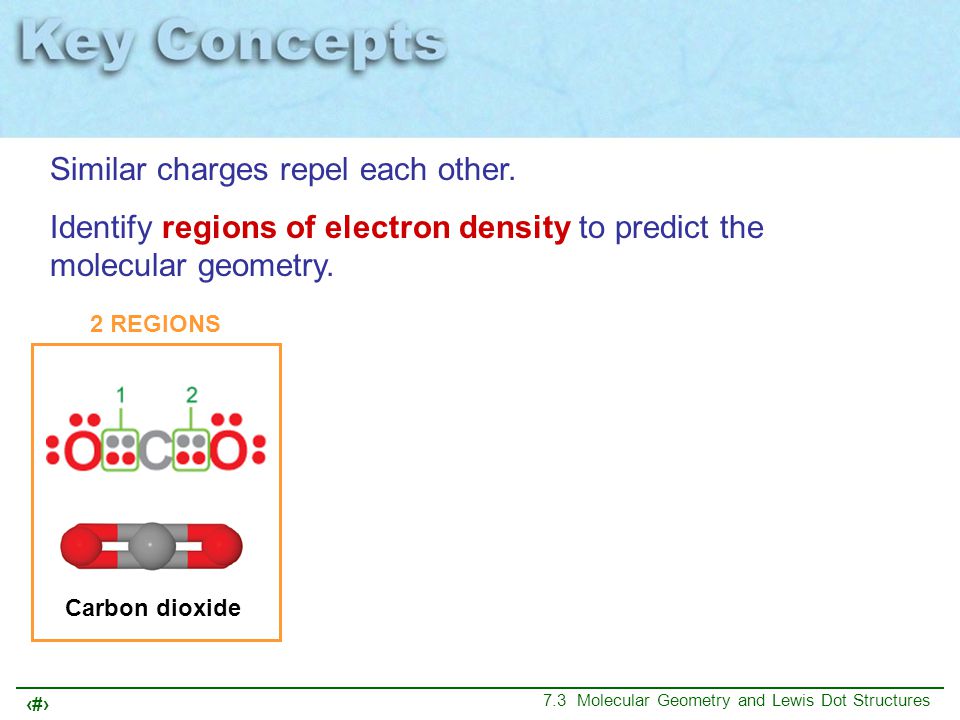 Key Concepts

Similar charges repel each other.

Identify regions of electron density to predict the molecular geometry.

2 REGIONS

1 2

O C O

Carbon dioxide

‹#›

7.3 Molecular Geometry and Lewis Dot Structures